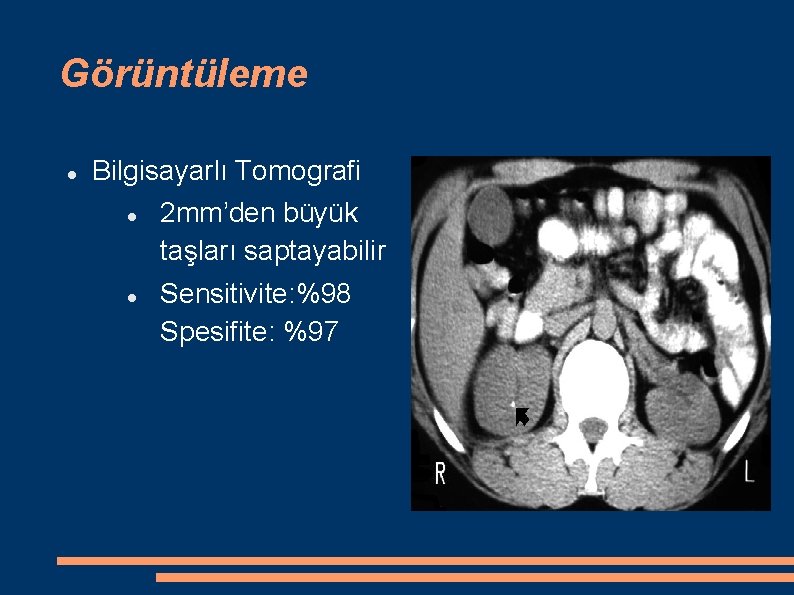 Görüntüleme

- Bilgisayarlı Tomografi
  - 2mm'den büyük taşları saptayabilir
  - Sensitivite:%98 Spesifite: %97

R

L